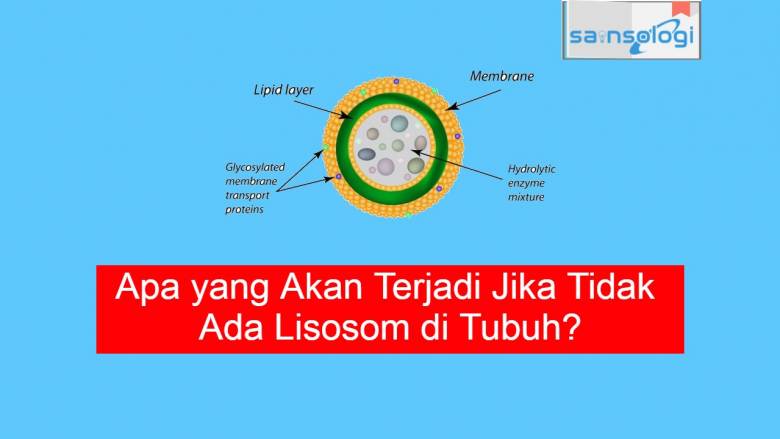 sainsologi

Lipid layer

Membrane

Glycosylated membrane transport proteins

Hydrolytic enzyme mixture

Apa yang Akan Terjadi Jika Tidak Ada Lisosom di Tubuh?